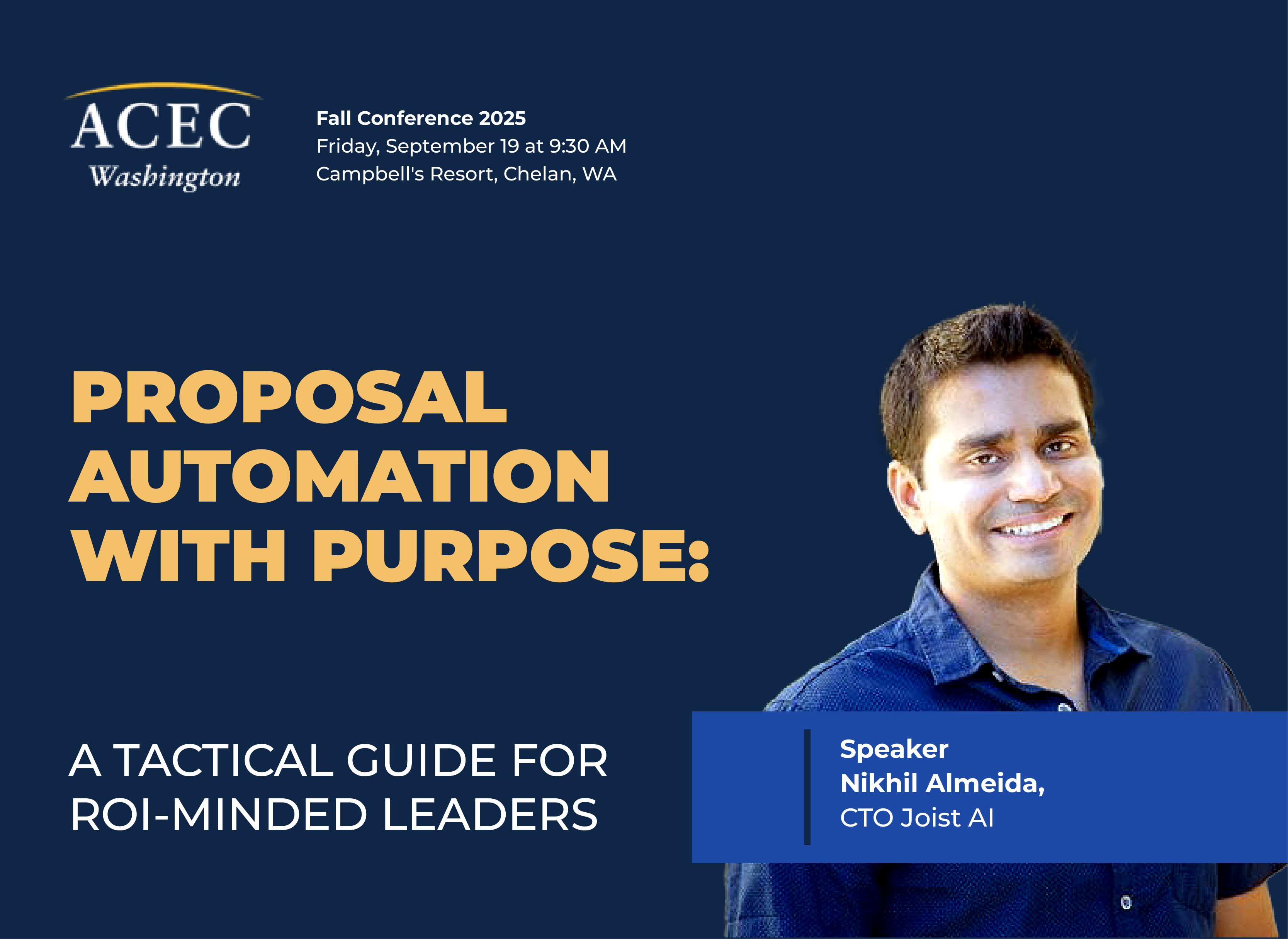 ACEC
Washington

Fall Conference 2025
Friday, September 19 at 9:30 AM
Campbell's Resort, Chelan, WA

PROPOSAL AUTOMATION WITH PURPOSE:

A TACTICAL GUIDE FOR ROI-MINDED LEADERS

Speaker
Nikhil Almeida,
CTO Joist AI